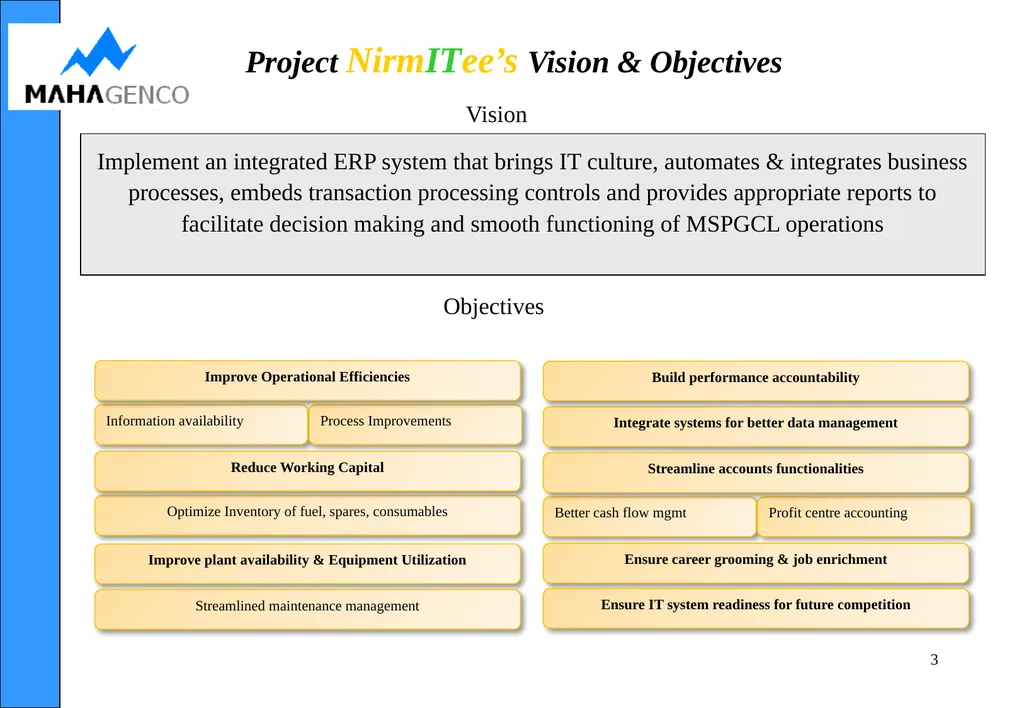 MAHAGENCO

Project NirmITee's Vision & Objectives

Vision

Implement an integrated ERP system that brings IT culture, automates & integrates business processes, embeds transaction processing controls and provides appropriate reports to facilitate decision making and smooth functioning of MSPGCL operations

Objectives

Improve Operational Efficiencies

Information availability

Process Improvements

Reduce Working Capital

Optimize Inventory of fuel, spares, consumables

Improve plant availability & Equipment Utilization

Streamlined maintenance management

Build performance accountability

Integrate systems for better data management

Streamline accounts functionalities

Better cash flow mgmt

Profit centre accounting

Ensure career grooming & job enrichment

Ensure IT system readiness for future competition

3